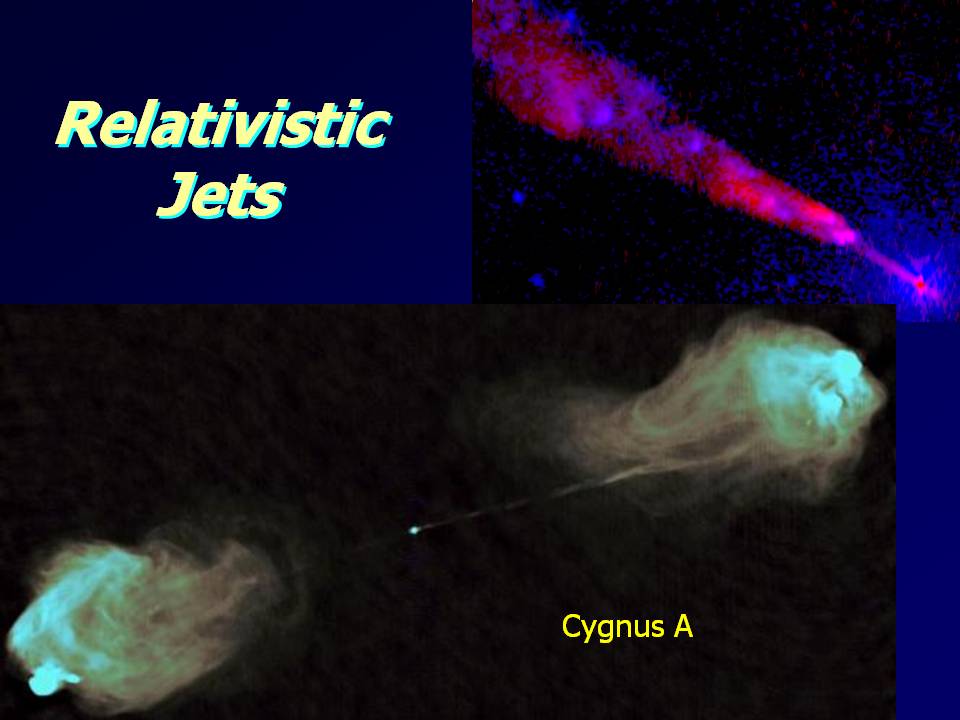 Relativistic Jets

Cygnus A